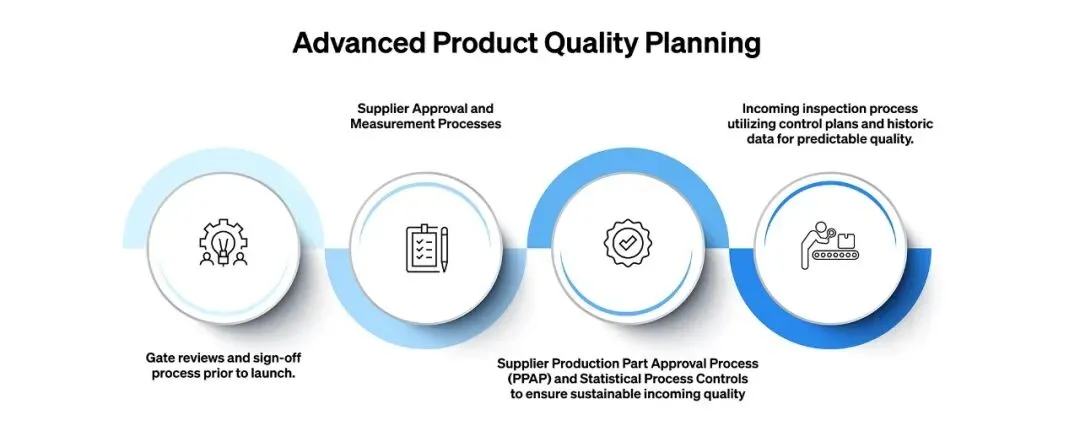 Advanced Product Quality Planning

Supplier Approval and Measurement Processes

Incoming inspection process utilizing control plans and historic data for predictable quality.

Gate reviews and sign-off process prior to launch.

Supplier Production Part Approval Process (PPAP) and Statistical Process Controls to ensure sustainable incoming quality